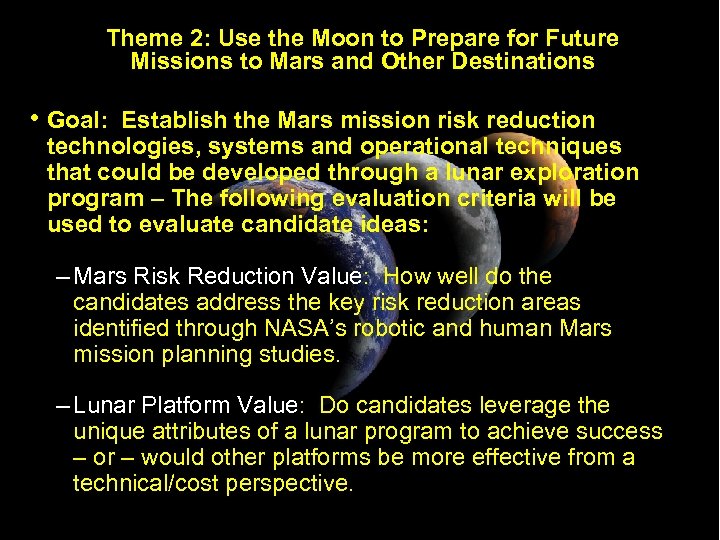 Theme 2: Use the Moon to Prepare for Future Missions to Mars and Other Destinations

• Goal: Establish the Mars mission risk reduction technologies, systems and operational techniques that could be developed through a lunar exploration program – The following evaluation criteria will be used to evaluate candidate ideas:

– Mars Risk Reduction Value: How well do the candidates address the key risk reduction areas identified through NASA's robotic and human Mars mission planning studies.

– Lunar Platform Value: Do candidates leverage the unique attributes of a lunar program to achieve success – or – would other platforms be more effective from a technical/cost perspective.